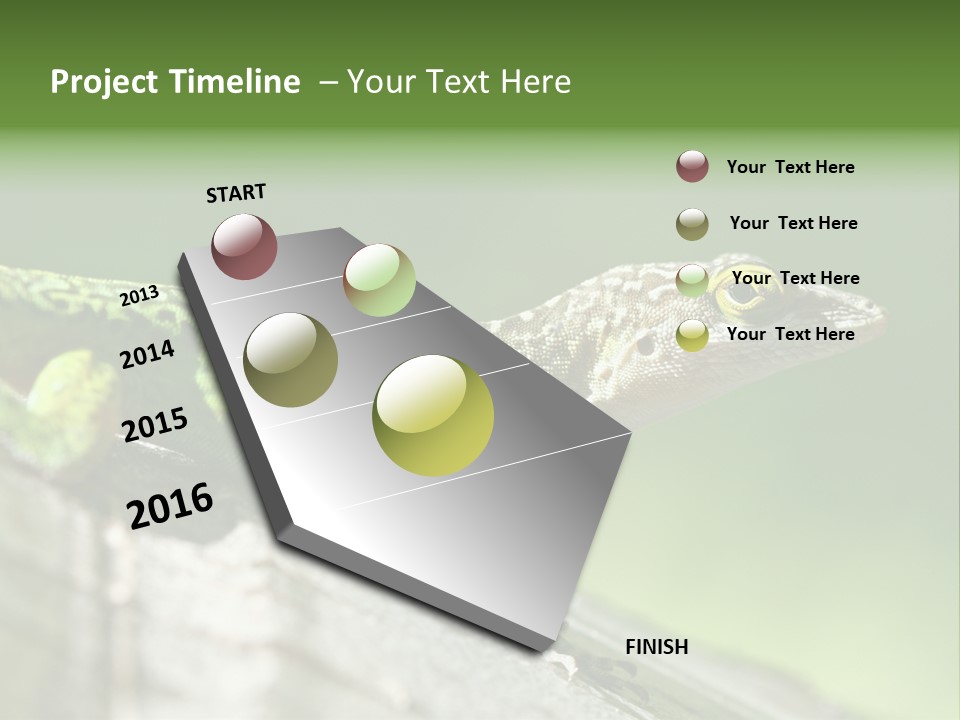 Project Timeline – Your Text Here

START

2013

2014

2015

2016

FINISH

Your Text Here

Your Text Here

Your Text Here

Your Text Here